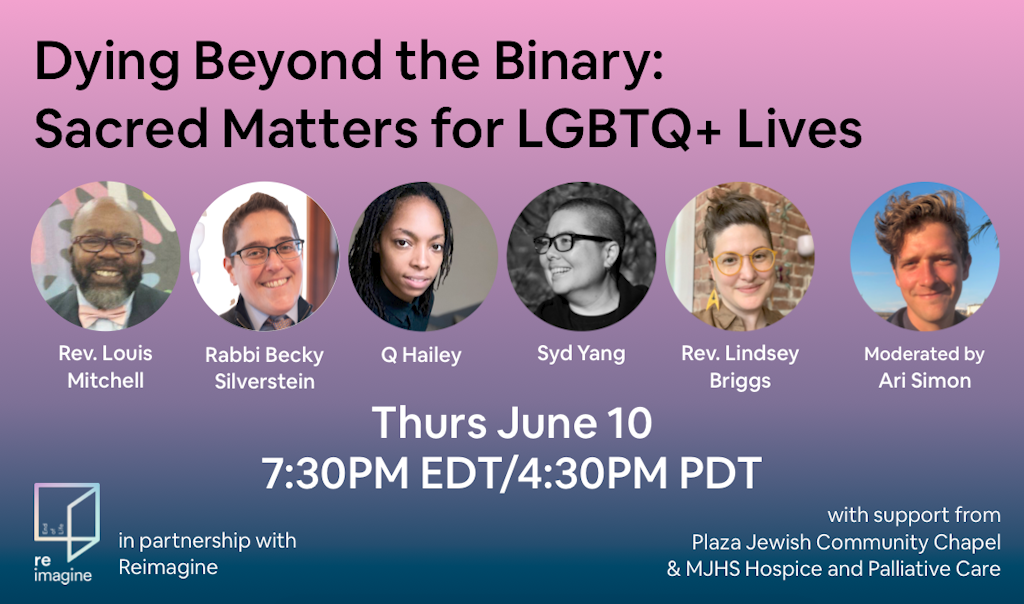 Dying Beyond the Binary:
Sacred Matters for LGBTQ+ Lives

Rev. Louis Mitchell

Rabbi Becky Silverstein

Q Hailey

Syd Yang

Rev. Lindsey Briggs

Moderated by Ari Simon

Thurs June 10
7:30PM EDT/4:30PM PDT

re imagine

in partnership with Reimagine

with support from
Plaza Jewish Community Chapel
& MJHS Hospice and Palliative Care